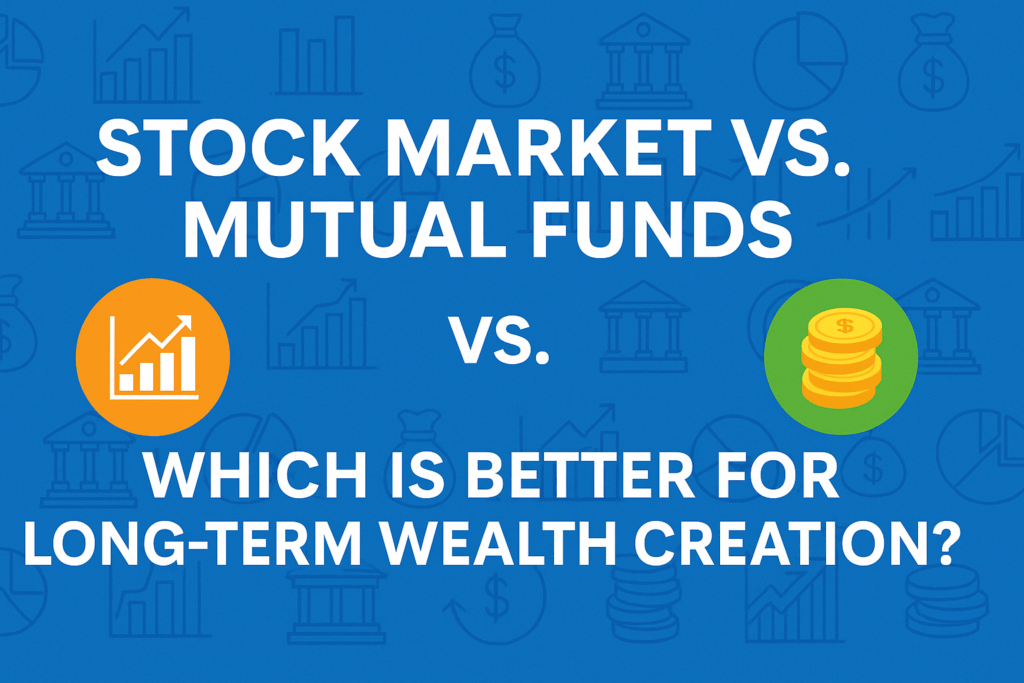 STOCK MARKET VS. MUTUAL FUNDS

VS.

WHICH IS BETTER FOR LONG-TERM WEALTH CREATION?